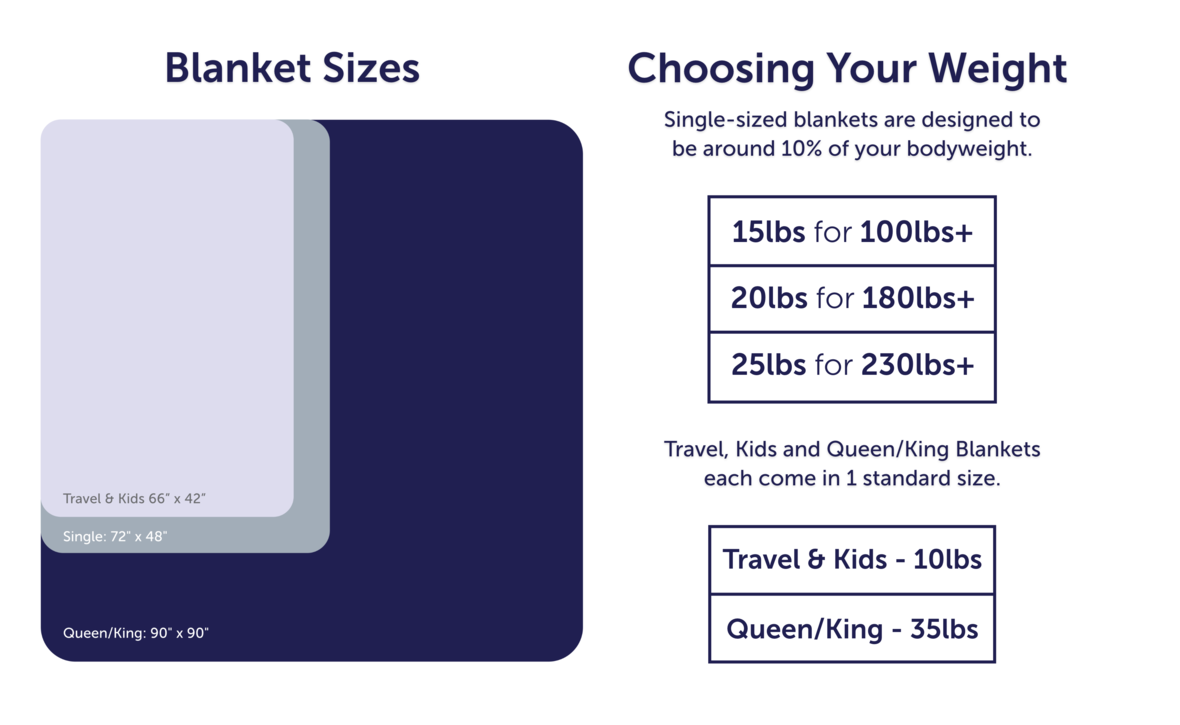 Blanket Sizes

Travel & Kids 66" x 42"

Single: 72" x 48"

Queen/King: 90" x 90"

Choosing Your Weight

Single-sized blankets are designed to be around 10% of your bodyweight.

| 15lbs for 100lbs+ |
|---|
| 20lbs for 180lbs+ |
| 25lbs for 230lbs+ |

Travel, Kids and Queen/King Blankets each come in 1 standard size.

| Travel & Kids - 10lbs |
|---|
| Queen/King - 35lbs |